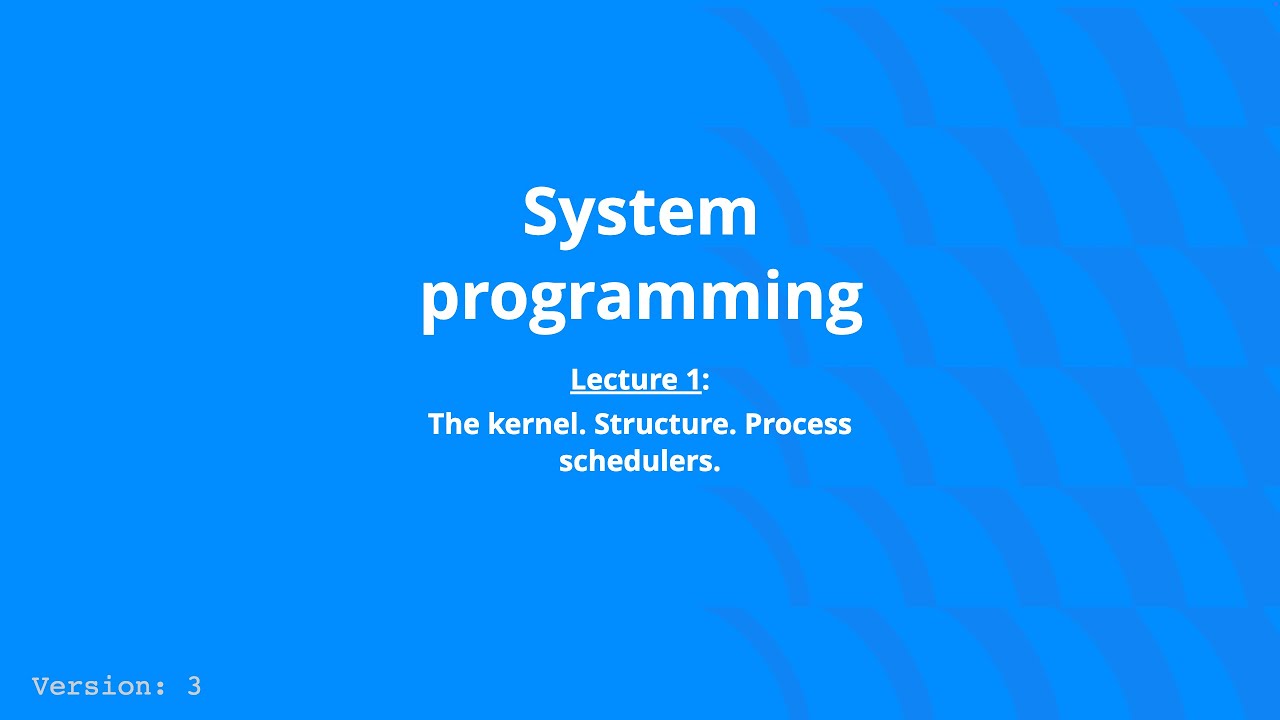 System programming

Lecture 1:
The kernel. Structure. Process schedulers.

Version: 3